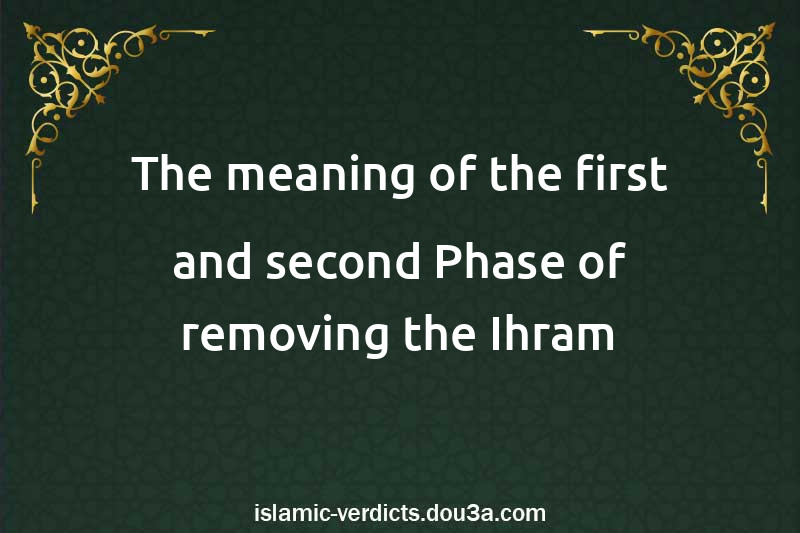 The meaning of the first and second Phase of removing the Ihram

islamic-verdicts.dou3a.com